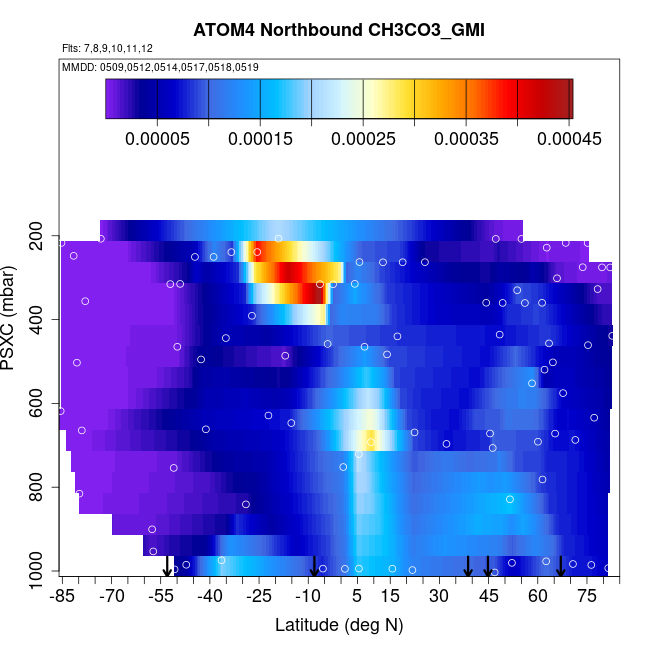 ATOM4 Northbound CH3CO3_GMI

Flts: 7,8,9,10,11,12

MMDD: 0509,0512,0514,0517,0518,0519

0.00005 0.00015 0.00025 0.00035 0.00045

PSXC (mbar)

200
400
600
800
1000

-85 -70 -55 -40 -25 -10 5 15 30 45 60 75

Latitude (deg N)